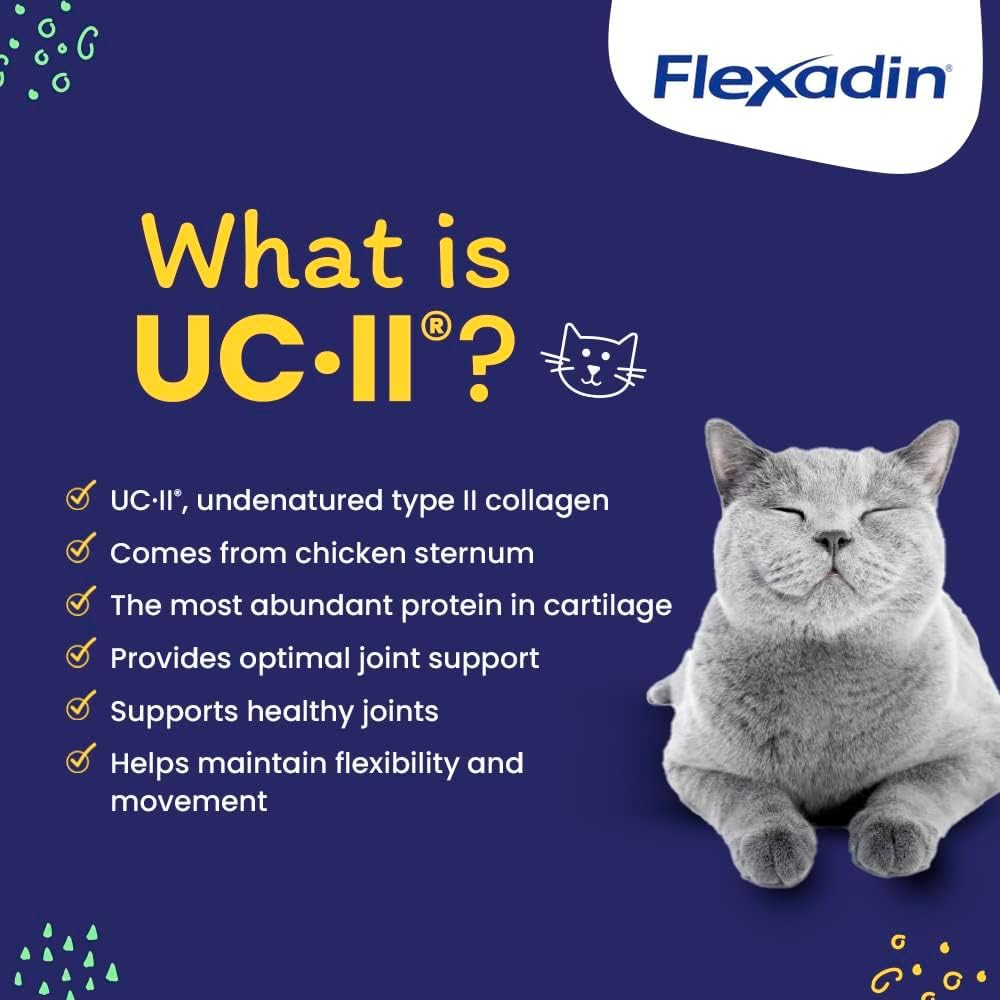 Flexadin®

What is UC·II®?

UC·II®, undenatured type II collagen
Comes from chicken sternum
The most abundant protein in cartilage
Provides optimal joint support
Supports healthy joints
Helps maintain flexibility and movement